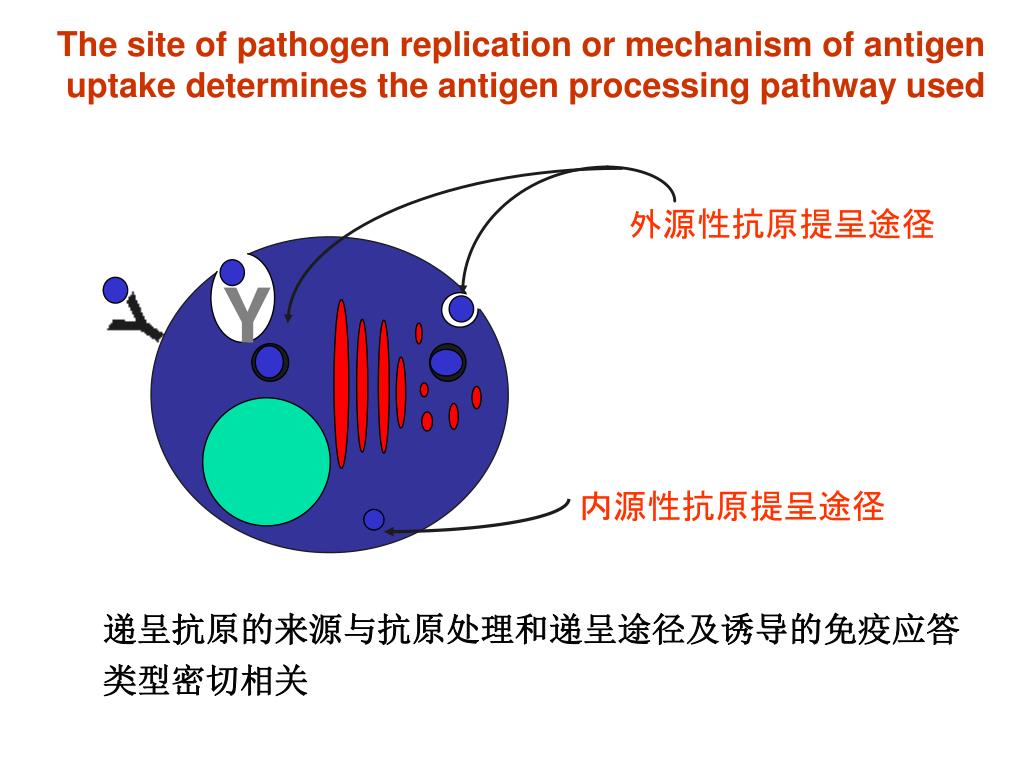 The site of pathogen replication or mechanism of antigen uptake determines the antigen processing pathway used

外源性抗原提呈途径

内源性抗原提呈途径

递呈抗原的来源与抗原处理和递呈途径及诱导的免疫应答类型密切相关